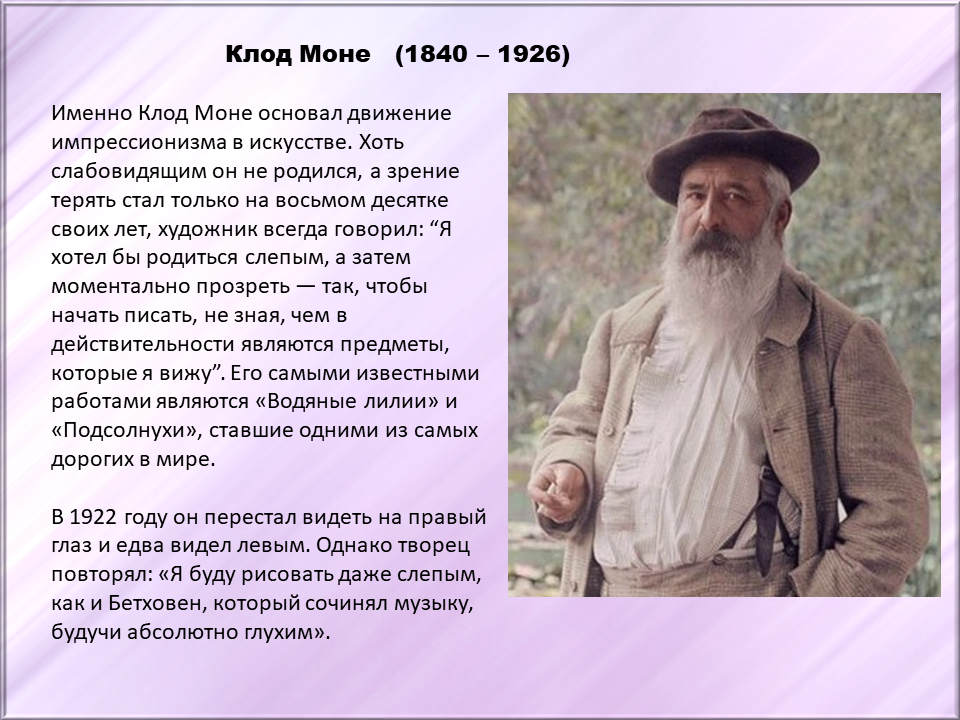 Клод Моне (1840 – 1926)

Именно Клод Моне основал движение импрессионизма в искусстве. Хоть слабовидящим он не родился, а зрение терять стал только на восьмом десятке своих лет, художник всегда говорил: “Я хотел бы родиться слепым, а затем моментально прозреть — так, чтобы начать писать, не зная, чем в действительности являются предметы, которые я вижу”. Его самыми известными работами являются «Водяные лилии» и «Подсолнухи», ставшие одними из самых дорогих в мире.

В 1922 году он перестал видеть на правый глаз и едва видел левым. Однако творец повторял: «Я буду рисовать даже слепым, как и Бетховен, который сочинял музыку, будучи абсолютно глухим».